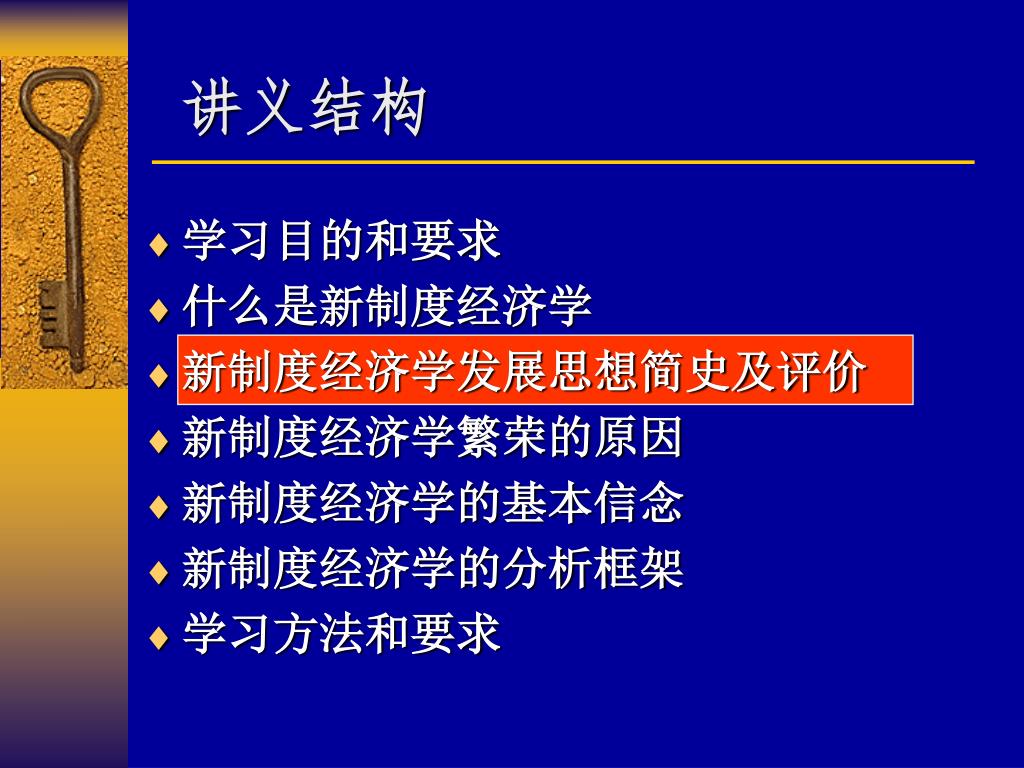 讲义结构

♦ 学习目的和要求
♦ 什么是新制度经济学
♦ 新制度经济学发展思想简史及评价
♦ 新制度经济学繁荣的原因
♦ 新制度经济学的基本信念
♦ 新制度经济学的分析框架
♦ 学习方法和要求